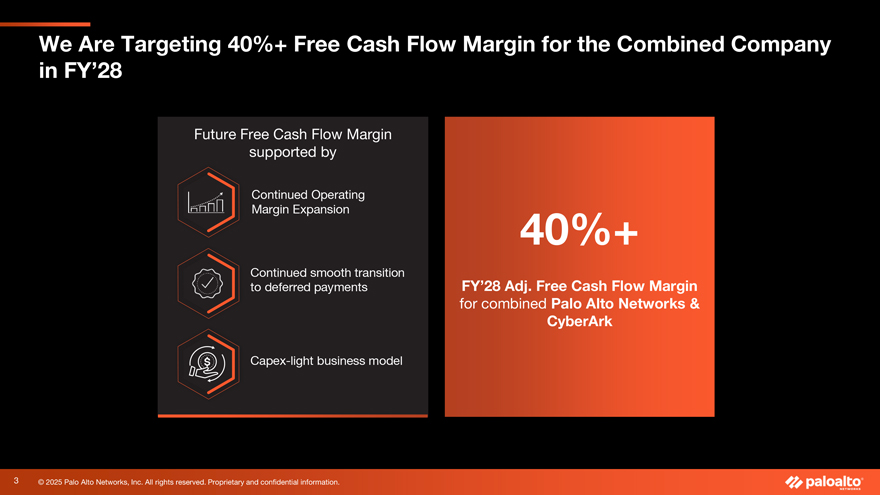 We Are Targeting 40%+ Free Cash Flow Margin for the Combined Company in FY'28

Future Free Cash Flow Margin supported by

Continued Operating Margin Expansion

Continued smooth transition to deferred payments

Capex-light business model

40%+

FY'28 Adj. Free Cash Flow Margin for combined Palo Alto Networks & CyberArk

3

© 2025 Palo Alto Networks, Inc. All rights reserved. Proprietary and confidential information.

paloalto NETWORKS